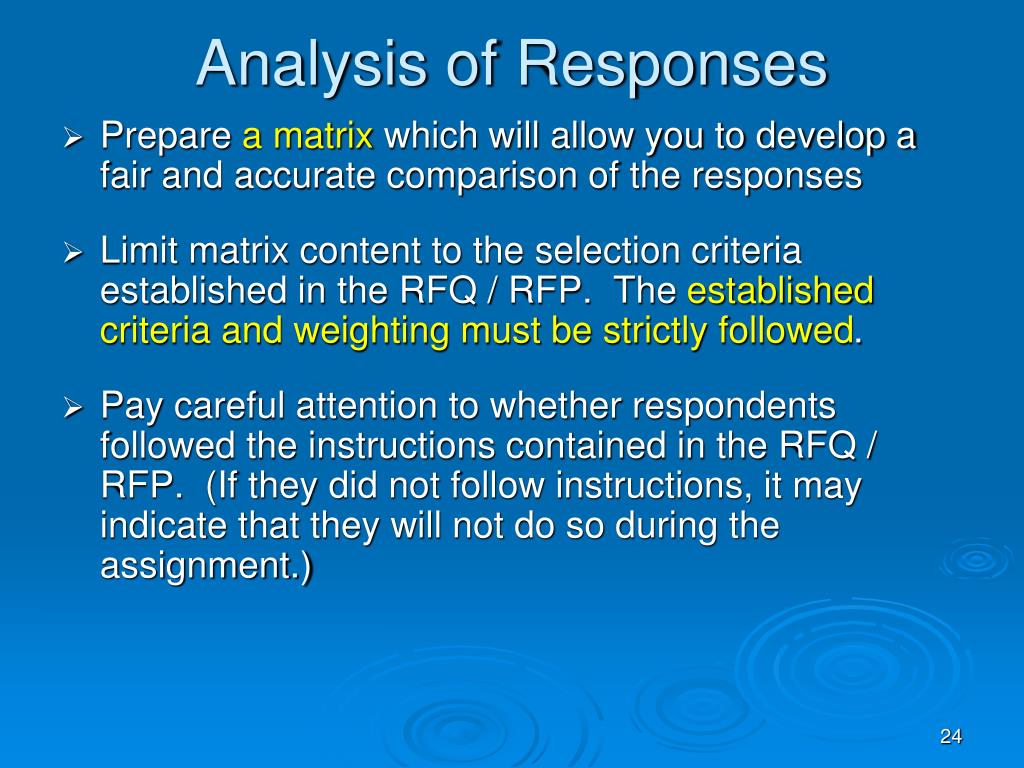 Analysis of Responses

➢ Prepare a matrix which will allow you to develop a fair and accurate comparison of the responses

➢ Limit matrix content to the selection criteria established in the RFQ / RFP. The established criteria and weighting must be strictly followed.

➢ Pay careful attention to whether respondents followed the instructions contained in the RFQ / RFP. (If they did not follow instructions, it may indicate that they will not do so during the assignment.)

24